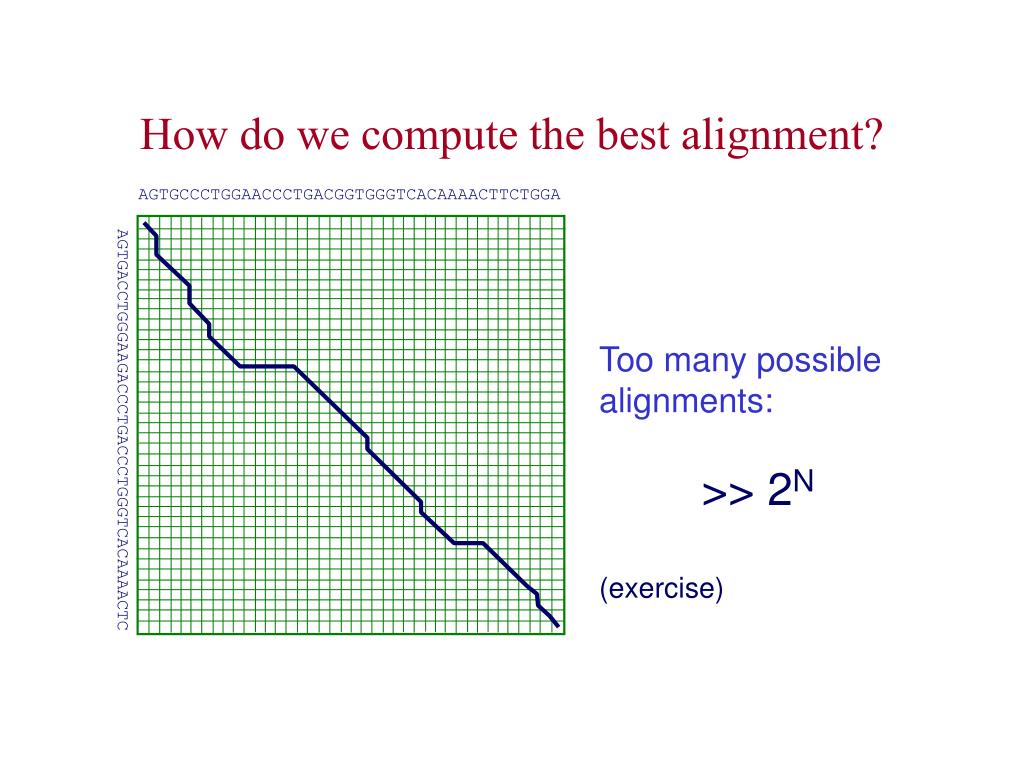 How do we compute the best alignment?

AGTGCCCTGGAACCCTGACGGTGGGTCACAAAACTTCTGGA

AGTGACCTGGGAAGACCCTGACCCTGGGTCACAAAACTC

Too many possible alignments:

$>> 2^N$

(exercise)